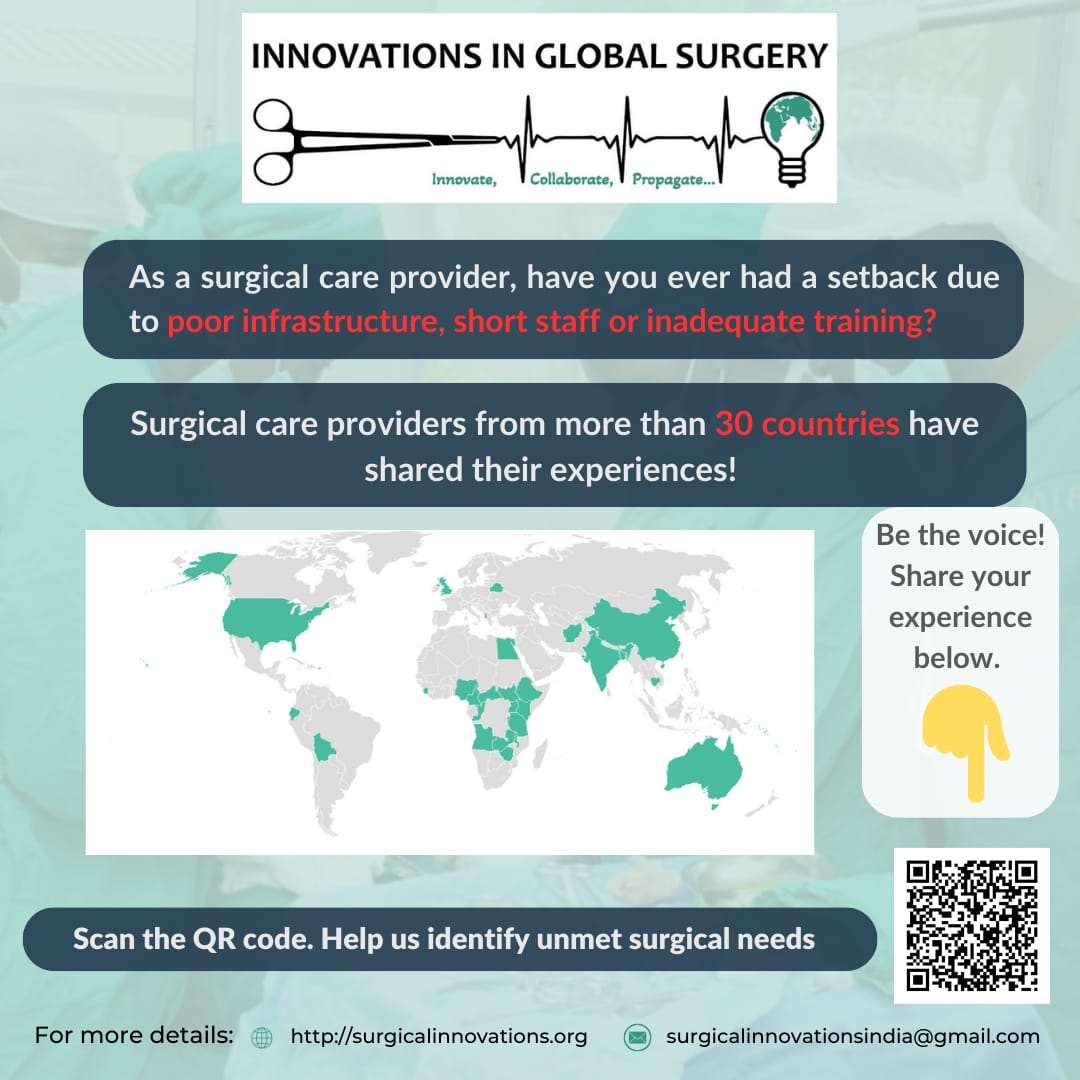 INNOVATIONS IN GLOBAL SURGERY

Innovate, Collaborate, Propagate...

As a surgical care provider, have you ever had a setback due to poor infrastructure, short staff or inadequate training?

Surgical care providers from more than 30 countries have shared their experiences!

Be the voice! Share your experience below.

Scan the QR code. Help us identify unmet surgical needs

For more details: http://surgicalinnovations.org surgicalinnovationsindia@gmail.com